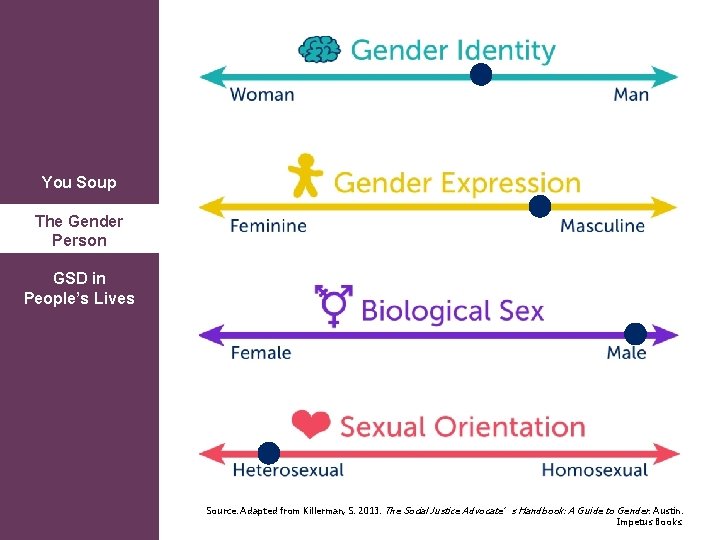 You Soup

The Gender Person

GSD in People's Lives

Gender Identity

Woman

Man

Gender Expression

Feminine

Masculine

Biological Sex

Female

Male

Sexual Orientation

Heterosexual

Homosexual

Source. Adapted from Killerman, S. 2013. The Social Justice Advocate' s Handbook: A Guide to Gender. Austin. Impetus Books